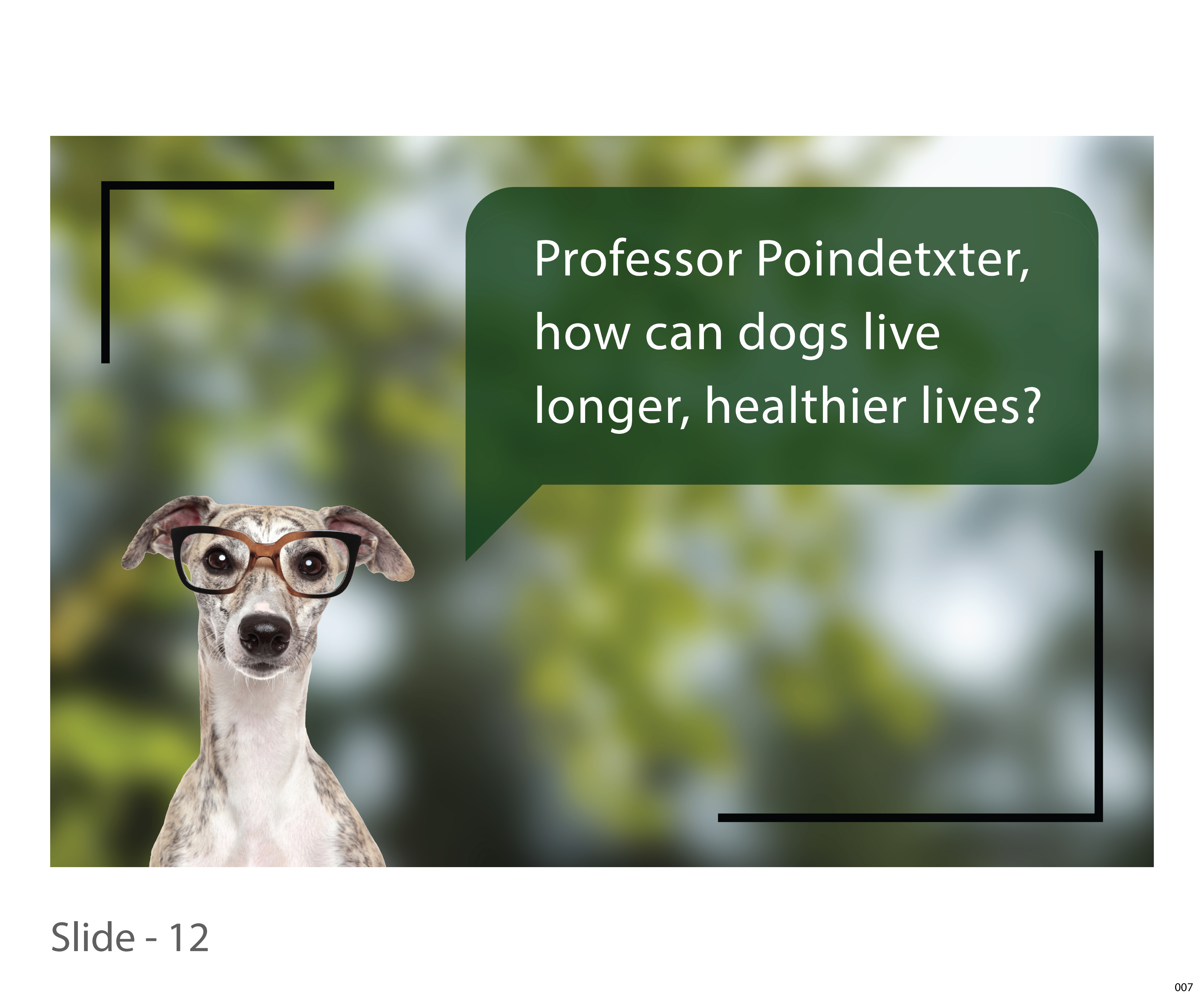 Professor Poindetxter, how can dogs live longer, healthier lives?

Slide - 12

007